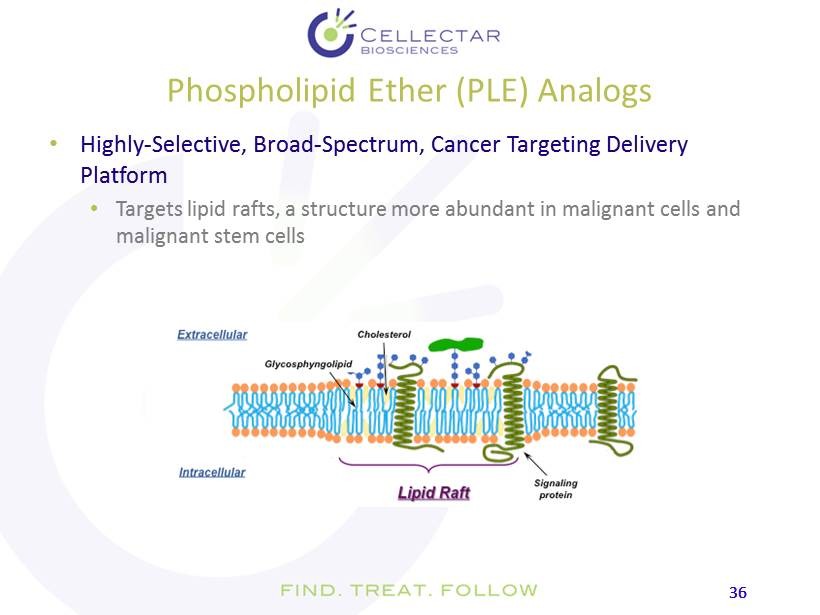 CELLECTAR BIOSCIENCES

Phospholipid Ether (PLE) Analogs

• Highly-Selective, Broad-Spectrum, Cancer Targeting Delivery Platform
  • Targets lipid rafts, a structure more abundant in malignant cells and malignant stem cells

Extracellular
Cholesterol
Glycosphyngolipid
Intracellular
Lipid Raft
Signaling protein

FIND. TREAT. FOLLOW

36